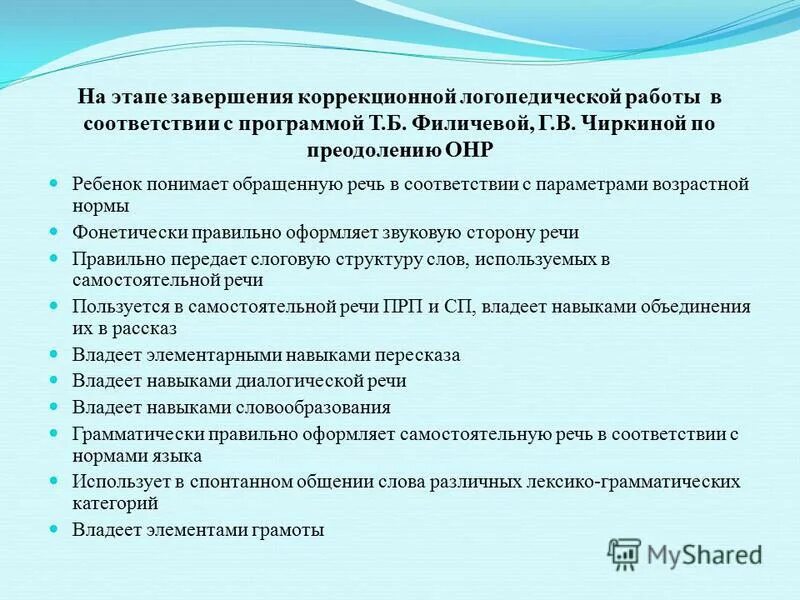 На этапе завершения коррекционной логопедической работы в соответствии с программой Т.Б. Филичевой, Г.В. Чиркиной по преодолению ОНР

Ребенок понимает обращенную речь в соответствии с параметрами возрастной нормы

Фонетически правильно оформляет звуковую сторону речи

Правильно передает слоговую структуру слов, используемых в самостоятельной речи

Пользуется в самостоятельной речи ПРП и СП, владеет навыками объединения их в рассказ

Владеет элементарными навыками пересказа

Владеет навыками диалогической речи

Владеет навыками словообразования

Грамматически правильно оформляет самостоятельную речь в соответствии с нормами языка

Использует в спонтанном общении слова различных лексико-грамматических категорий

Владеет элементами грамоты

MyShared